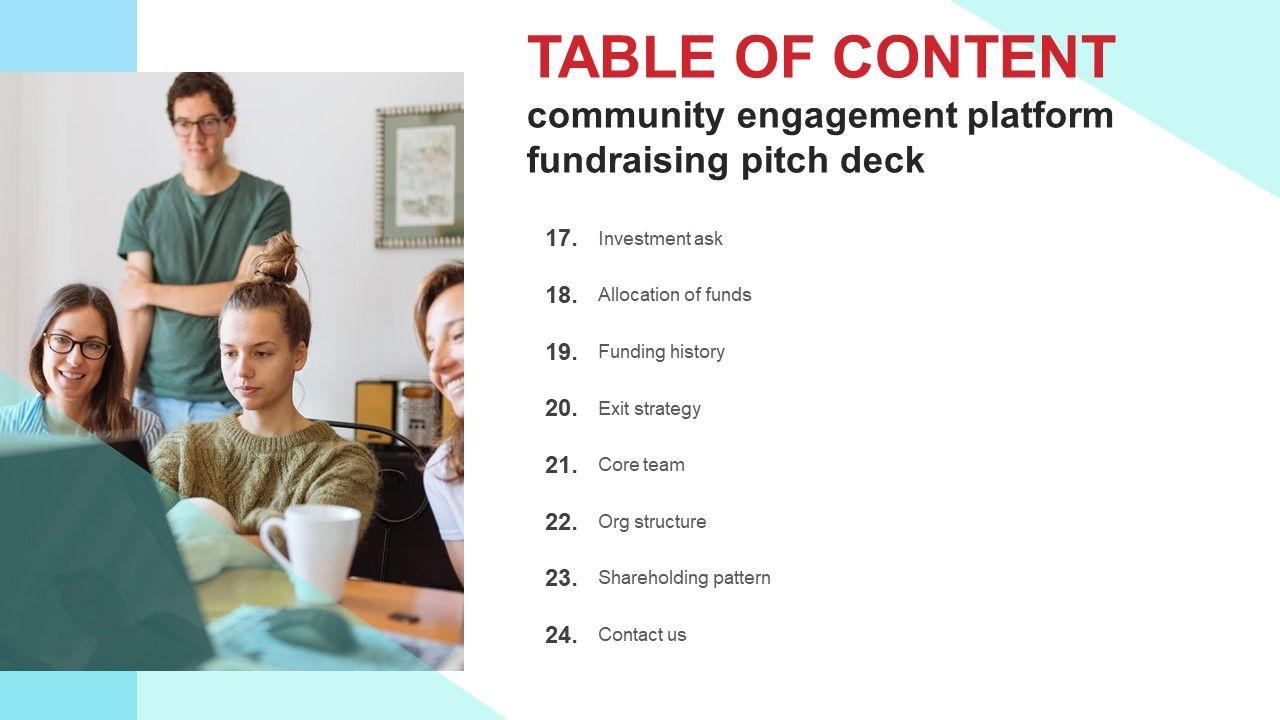 TABLE OF CONTENT

community engagement platform fundraising pitch deck

17. Investment ask

18. Allocation of funds

19. Funding history

20. Exit strategy

21. Core team

22. Org structure

23. Shareholding pattern

24. Contact us